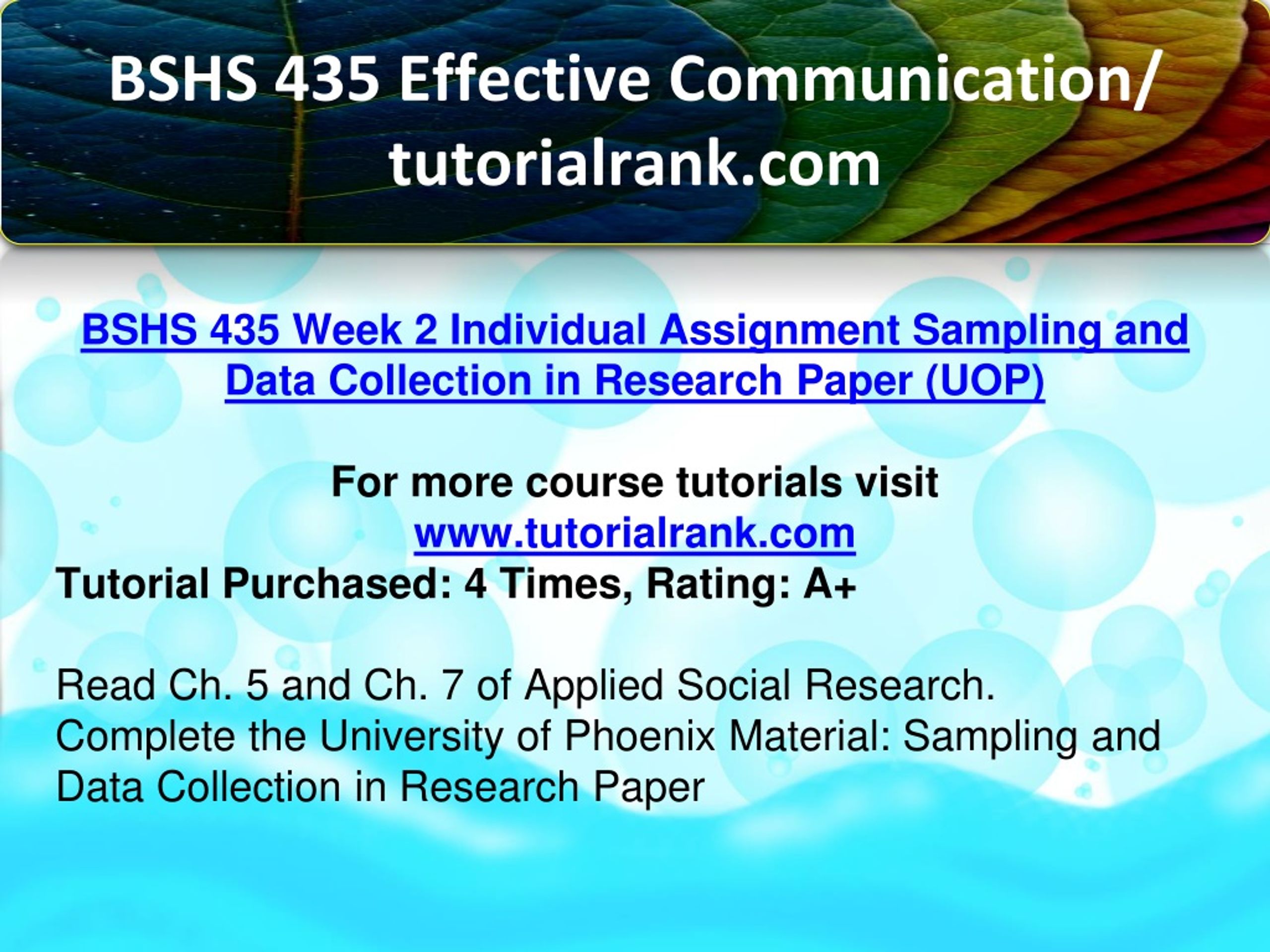 BSHS 435 Effective Communication/ tutorialrank.com

BSHS 435 Week 2 Individual Assignment Sampling and Data Collection in Research Paper (UOP)

For more course tutorials visit
www.tutorialrank.com
Tutorial Purchased: 4 Times, Rating: A+

Read Ch. 5 and Ch. 7 of Applied Social Research.
Complete the University of Phoenix Material: Sampling and Data Collection in Research Paper